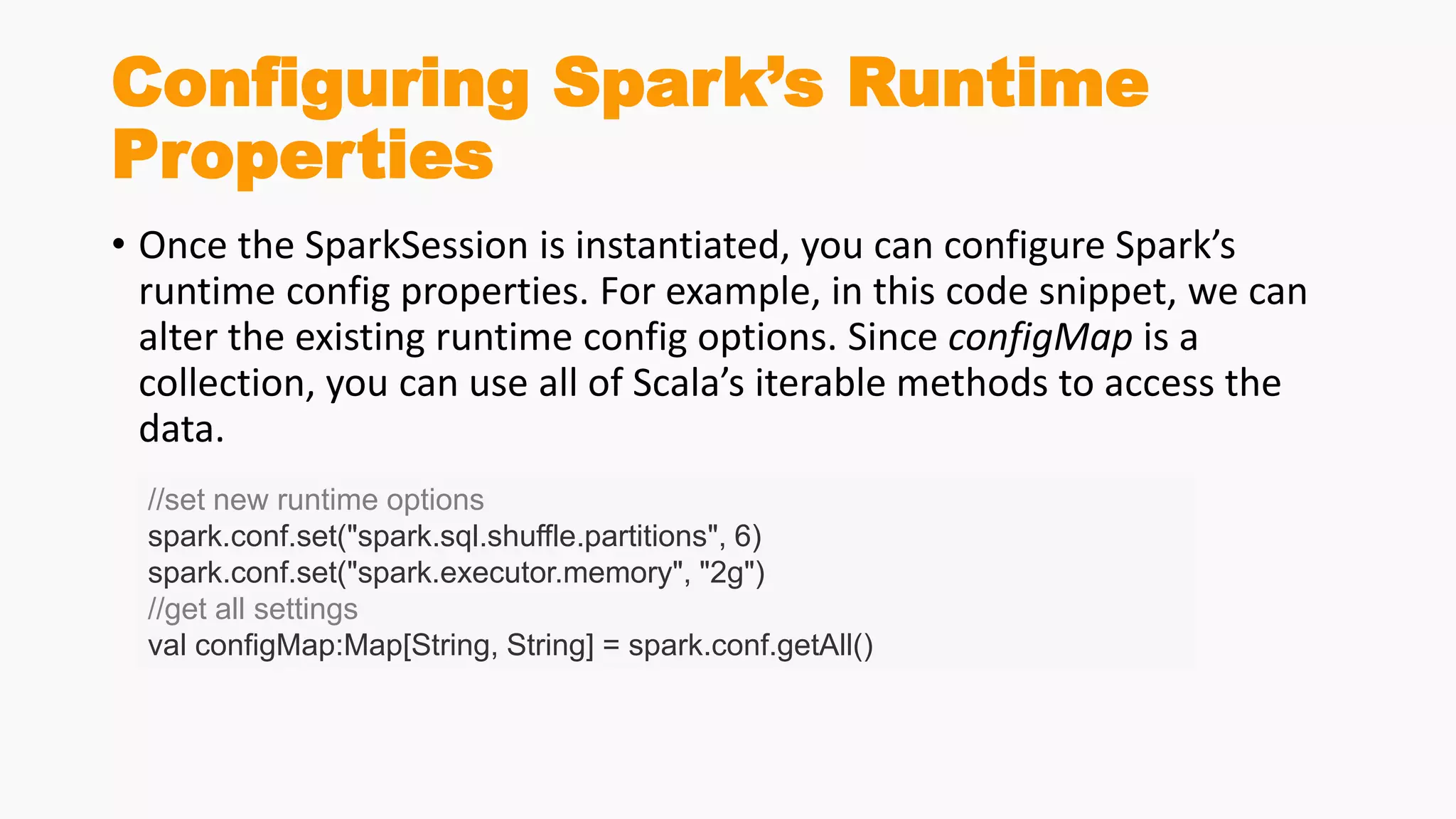 Configuring Spark's Runtime Properties

• Once the SparkSession is instantiated, you can configure Spark's runtime config properties. For example, in this code snippet, we can alter the existing runtime config options. Since configMap is a collection, you can use all of Scala's iterable methods to access the data.

//set new runtime options
spark.conf.set("spark.sql.shuffle.partitions", 6)
spark.conf.set("spark.executor.memory", "2g")
//get all settings
val configMap:Map[String, String] = spark.conf.getAll()